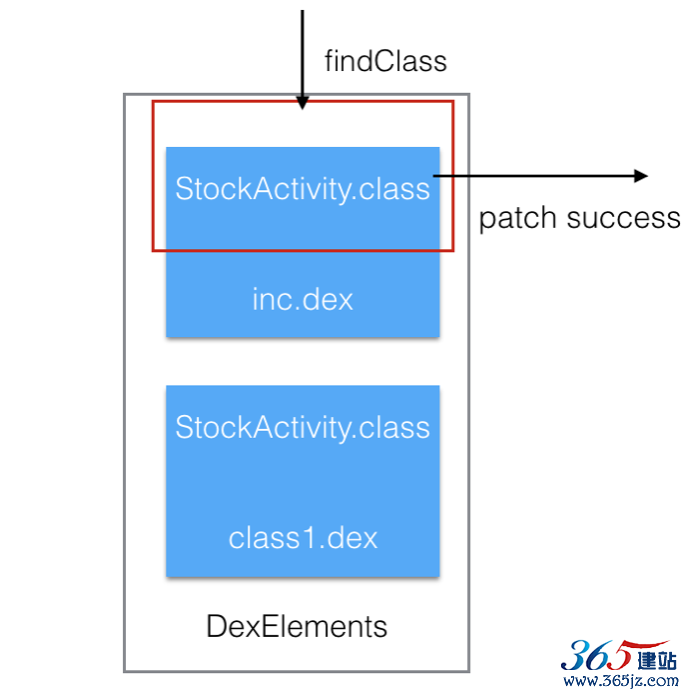 findClass

StockActivity.class

patch success

inc.dex

StockActivity.class

class1.dex

DexElements

365建站
www.365jz.com